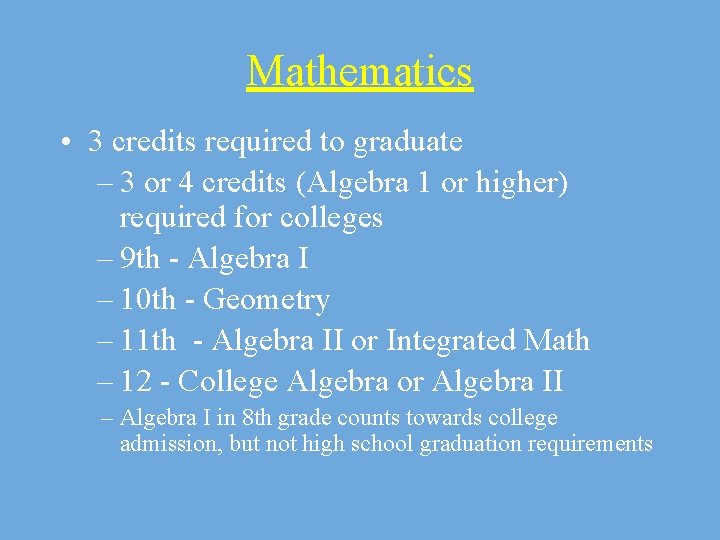 Mathematics

• 3 credits required to graduate
– 3 or 4 credits (Algebra 1 or higher) required for colleges
– 9th - Algebra I
– 10th - Geometry
– 11th - Algebra II or Integrated Math
– 12 - College Algebra or Algebra II
– Algebra I in 8th grade counts towards college admission, but not high school graduation requirements